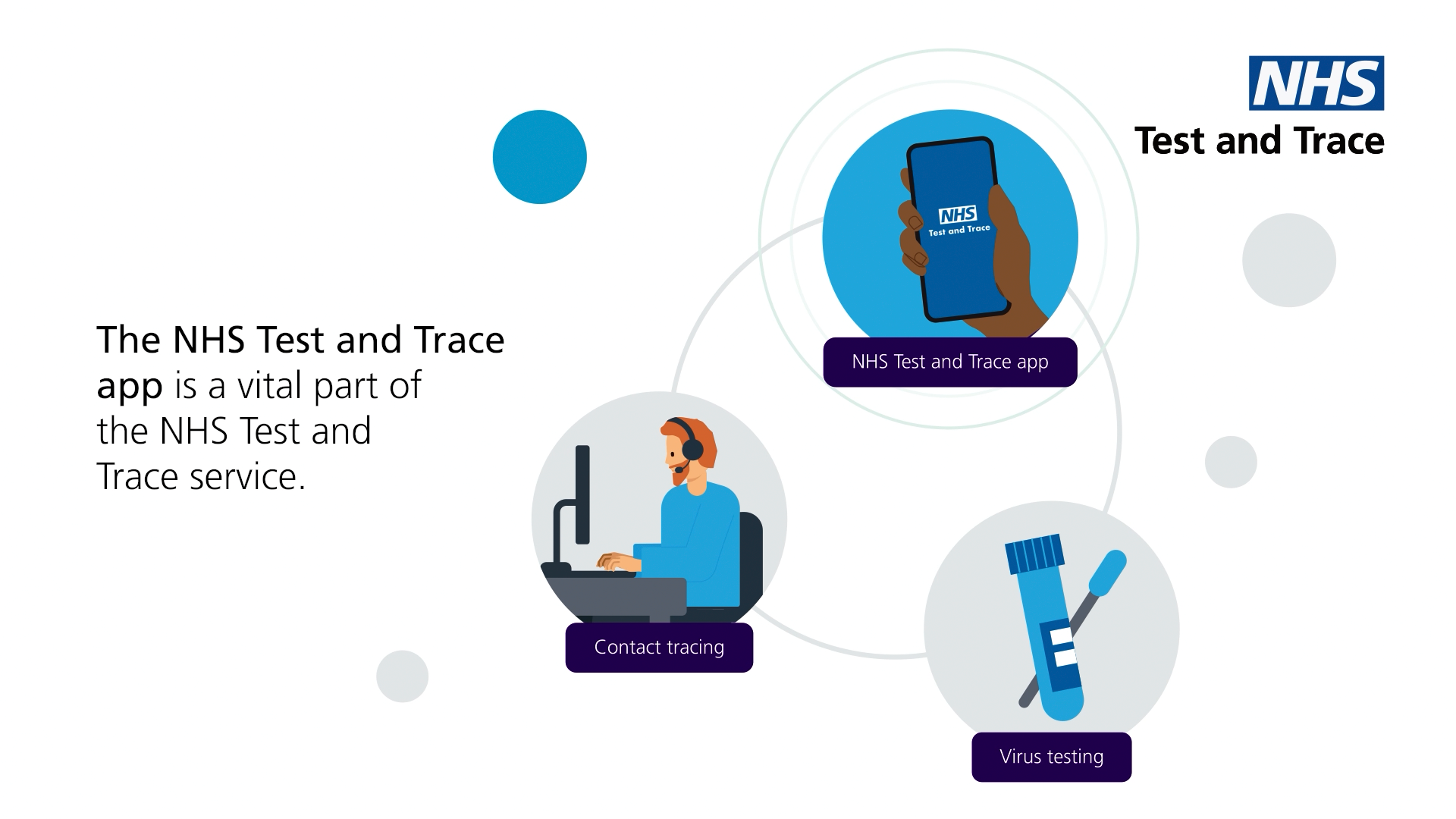 NHS
Test and Trace

The NHS Test and Trace app is a vital part of the NHS Test and Trace service.

NHS
Test and Trace

NHS Test and Trace app

Contact tracing

Virus testing